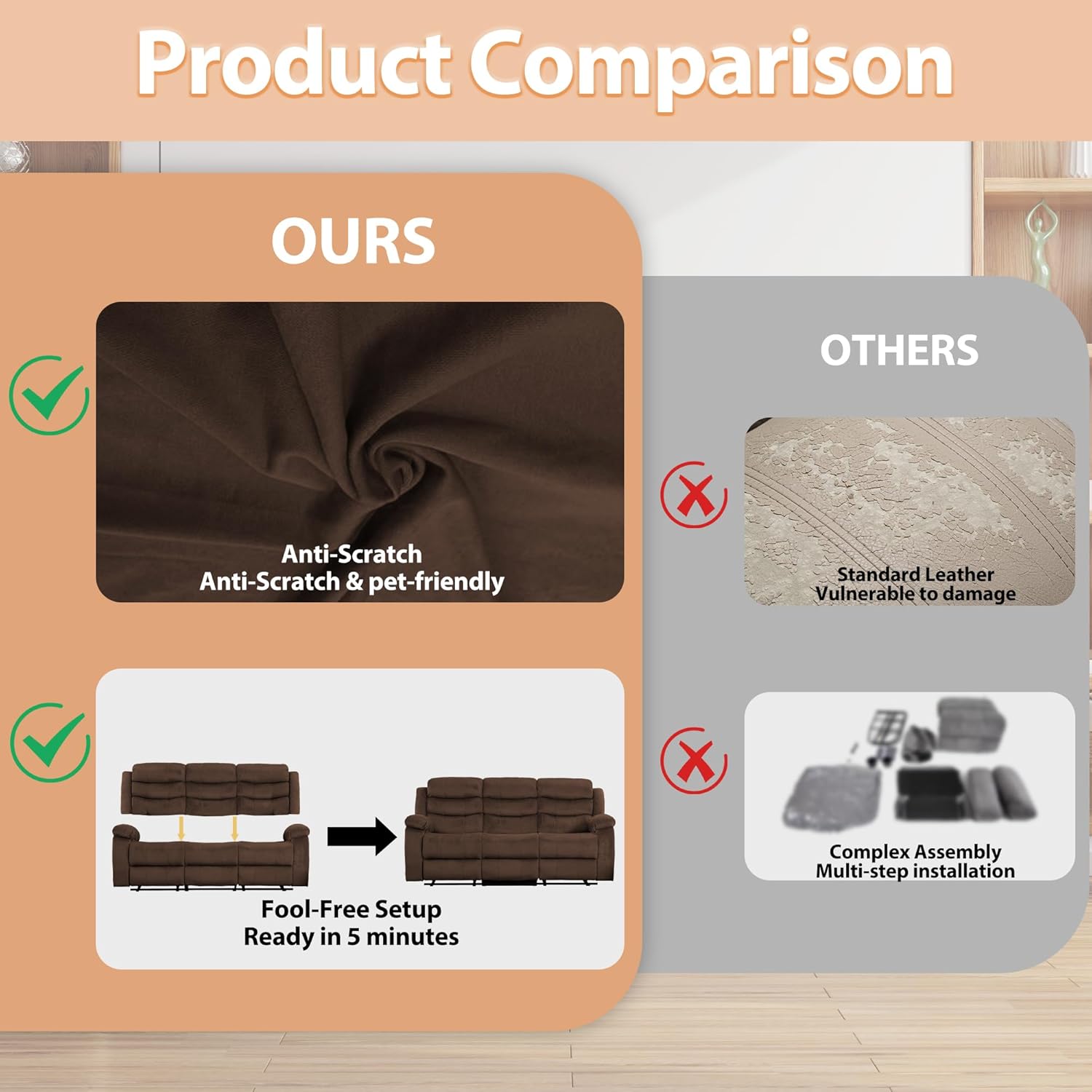 Product Comparison

OURS

Anti-Scratch
Anti-Scratch & pet-friendly

Fool-Free Setup
Ready in 5 minutes

OTHERS

Standard Leather
Vulnerable to damage

Complex Assembly
Multi-step installation